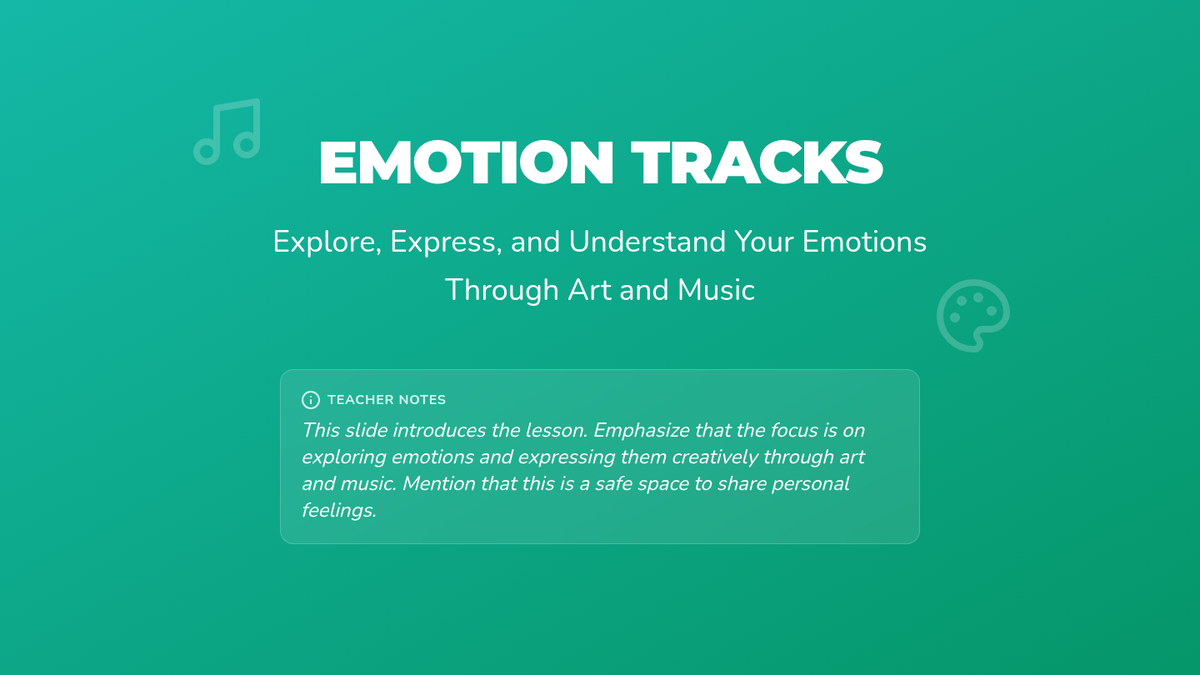 EMOTION TRACKS

Explore, Express, and Understand Your Emotions Through Art and Music

TEACHER NOTES

This slide introduces the lesson. Emphasize that the focus is on exploring emotions and expressing them creatively through art and music. Mention that this is a safe space to share personal feelings.